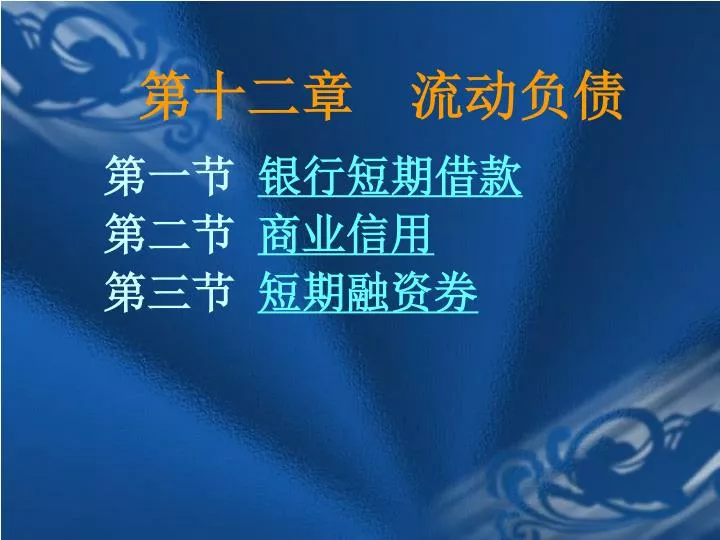 第十二章　流动负债

第一节　银行短期借款
第二节　商业信用
第三节　短期融资券